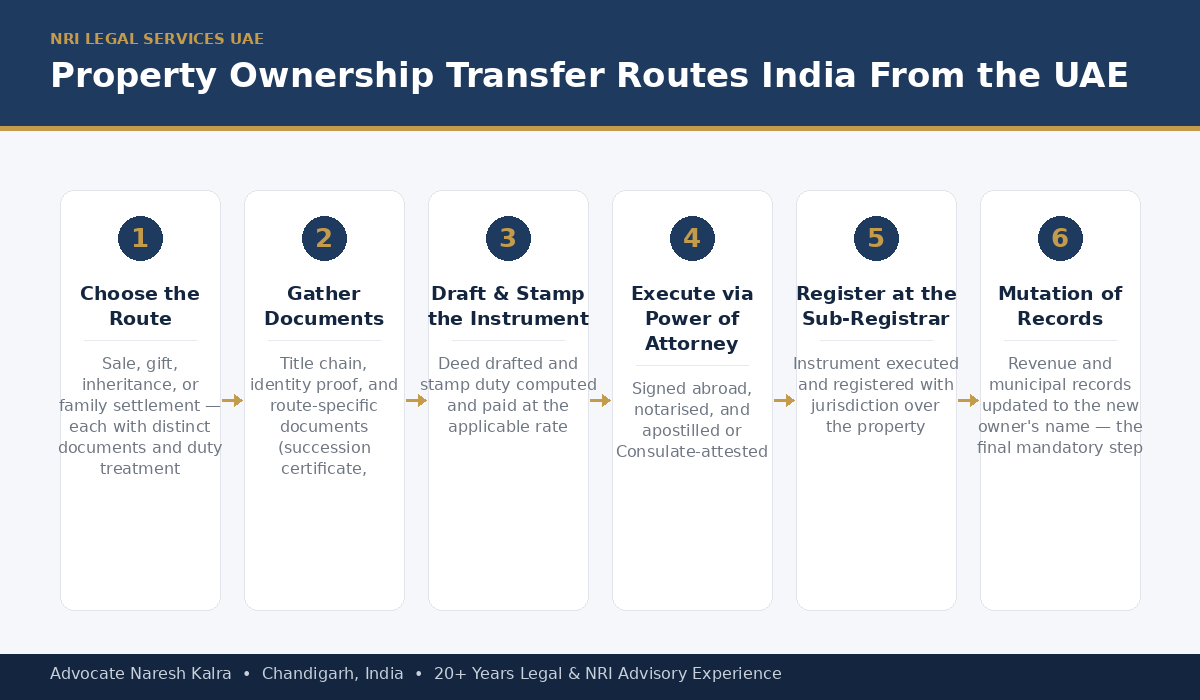 NRI LEGAL SERVICES UAE

Property Ownership Transfer Routes India From the UAE

1

Choose the Route

Sale, gift, inheritance, or family settlement — each with distinct documents and duty treatment

2

Gather Documents

Title chain, identity proof, and route-specific documents (succession certificate,

3

Draft & Stamp the Instrument

Deed drafted and stamp duty computed and paid at the applicable rate

4

Execute via Power of Attorney

Signed abroad, notarised, and apostilled or Consulate-attested

5

Register at the Sub-Registrar

Instrument executed and registered with jurisdiction over the property

6

Mutation of Records

Revenue and municipal records updated to the new owner's name — the final mandatory step

Advocate Naresh Kalra • Chandigarh, India • 20+ Years Legal & NRI Advisory Experience